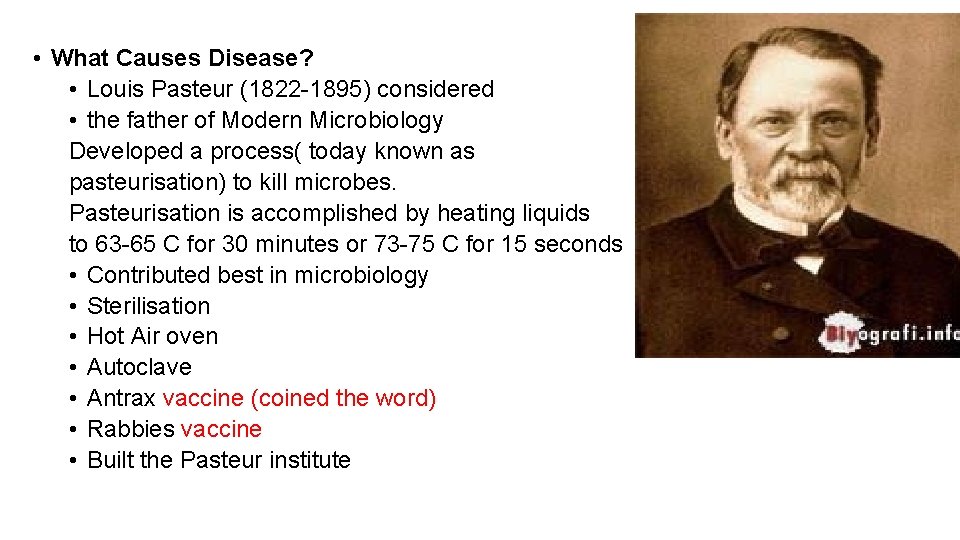 • What Causes Disease?

• Louis Pasteur (1822-1895) considered
• the father of Modern Microbiology
Developed a process( today known as pasteurisation) to kill microbes.
Pasteurisation is accomplished by heating liquids to 63-65 C for 30 minutes or 73-75 C for 15 seconds
• Contributed best in microbiology
• Sterilisation
• Hot Air oven
• Autoclave
• Antrax vaccine (coined the word)
• Rabbies vaccine
• Built the Pasteur institute

Biyografi.info